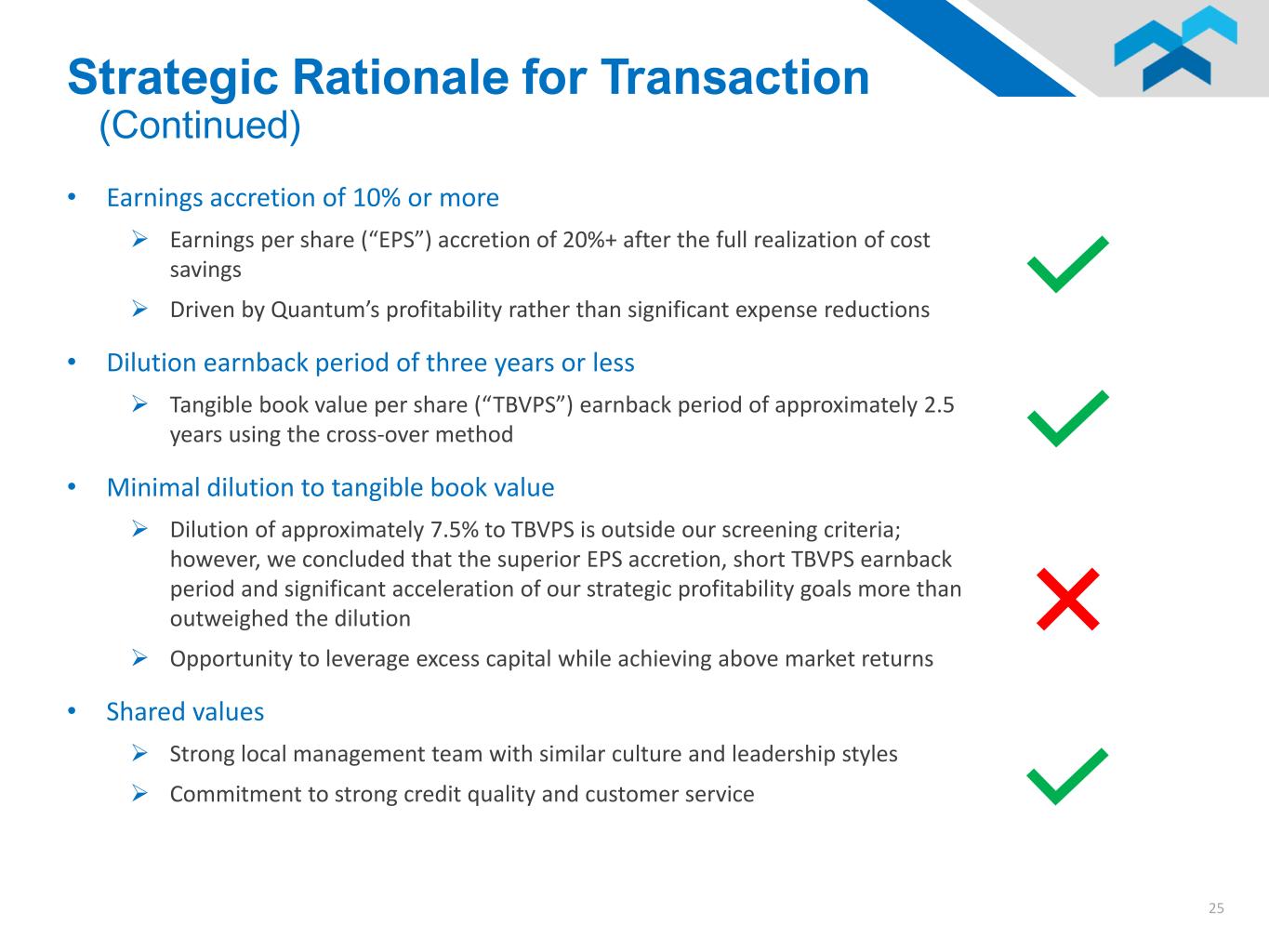 Strategic Rationale for Transaction
(Continued)

• Earnings accretion of 10% or more

➢ Earnings per share (“EPS”) accretion of 20%+ after the full realization of cost savings

➢ Driven by Quantum’s profitability rather than significant expense reductions

• Dilution earnback period of three years or less

➢ Tangible book value per share (“TBVPS”) earnback period of approximately 2.5 years using the cross-over method

• Minimal dilution to tangible book value

➢ Dilution of approximately 7.5% to TBVPS is outside our screening criteria; however, we concluded that the superior EPS accretion, short TBVPS earnback period and significant acceleration of our strategic profitability goals more than outweighed the dilution

➢ Opportunity to leverage excess capital while achieving above market returns

• Shared values

➢ Strong local management team with similar culture and leadership styles

➢ Commitment to strong credit quality and customer service

25